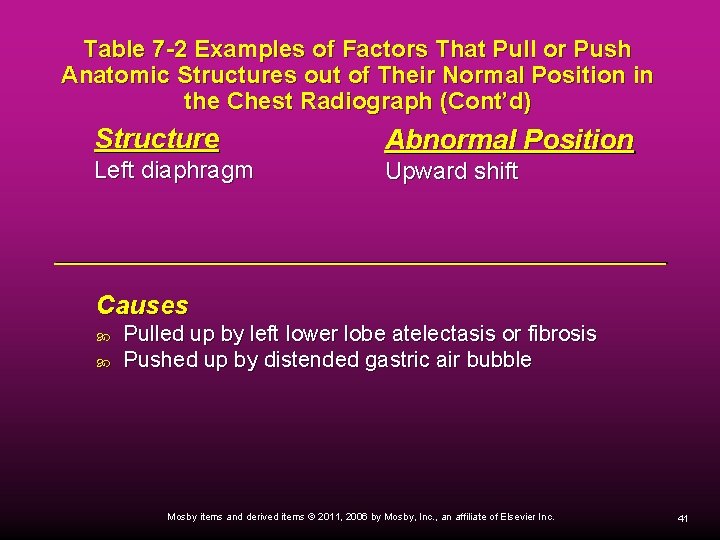 Table 7-2 Examples of Factors That Pull or Push Anatomic Structures out of Their Normal Position in the Chest Radiograph (Cont'd)

| Structure | Abnormal Position |
|---|---|
| Left diaphragm | Upward shift |

Causes

- Pulled up by left lower lobe atelectasis or fibrosis
- Pushed up by distended gastric air bubble

Mosby items and derived items © 2011, 2006 by Mosby, Inc., an affiliate of Elsevier Inc.

41